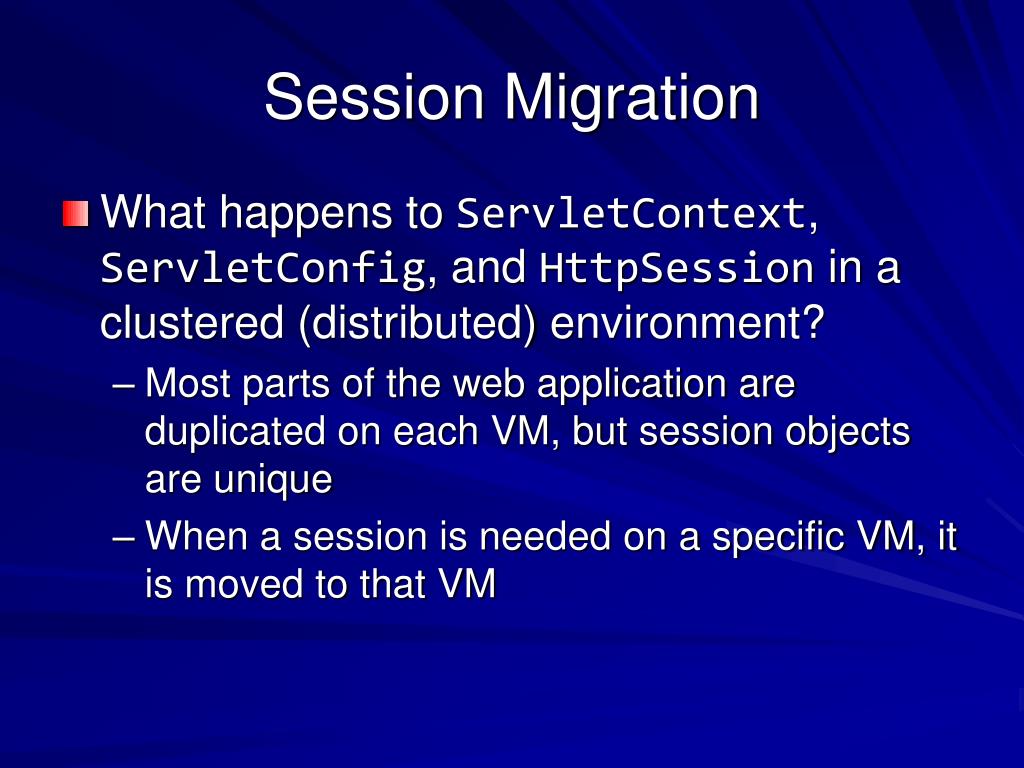 Session Migration

What happens to ServletContext, ServletConfig, and HttpSession in a clustered (distributed) environment?

– Most parts of the web application are duplicated on each VM, but session objects are unique

– When a session is needed on a specific VM, it is moved to that VM